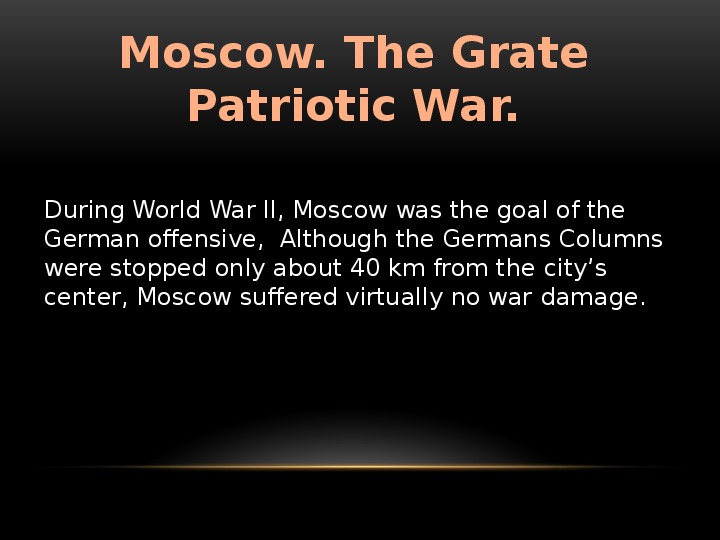 Moscow. The Grate Patriotic War.

During World War II, Moscow was the goal of the German offensive,  Although the Germans Columns were stopped only about 40 km from the city’s center, Moscow suffered virtually no war damage.